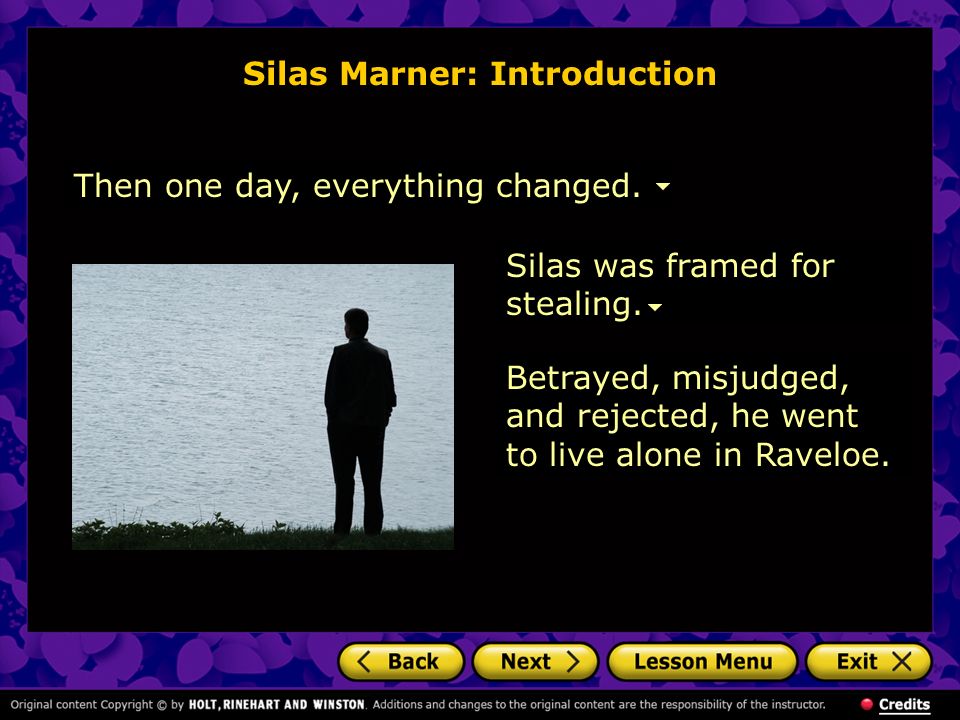 Silas Marner: Introduction

Then one day, everything changed.

Silas was framed for stealing.

Betrayed, misjudged, and rejected, he went to live alone in Raveloe.

Back

Next

Lesson Menu

Exit

Original content Copyright © by HOLT, RINEHART AND WINSTON. Additions and changes to the original content are the responsibility of the instructor.

Credits